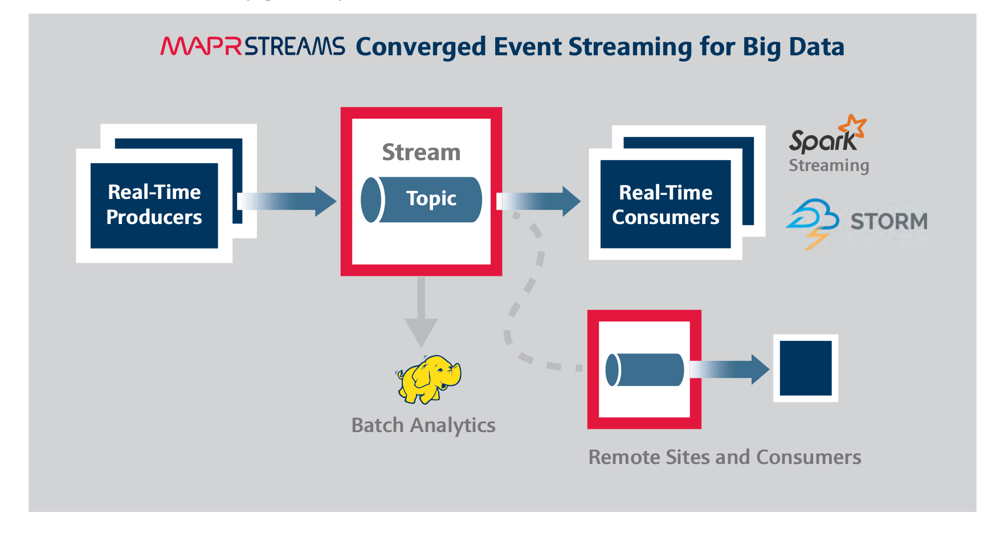 MAPR STREAMS Converged Event Streaming for Big Data

Real-Time Producers

Stream

Topic

Real-Time Consumers

Spark Streaming

STORM

Batch Analytics

Remote Sites and Consumers